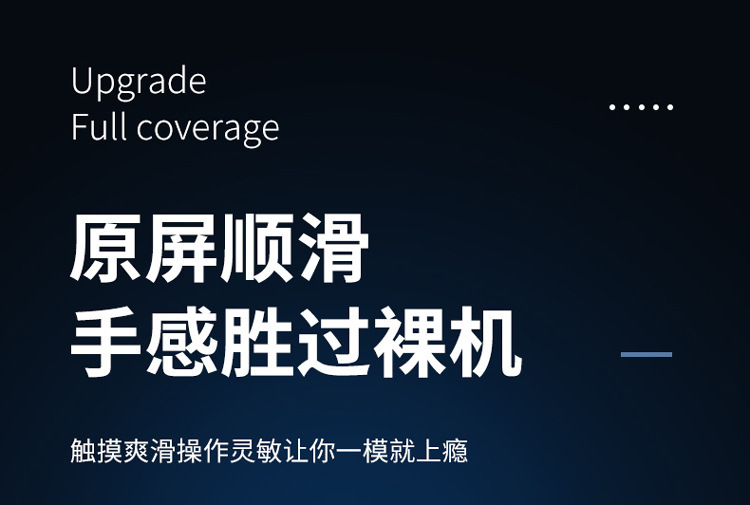 Upgrade
Full coverage

原屏顺滑
手感胜过裸机

触摸爽滑操作灵敏让你一模就上瘾